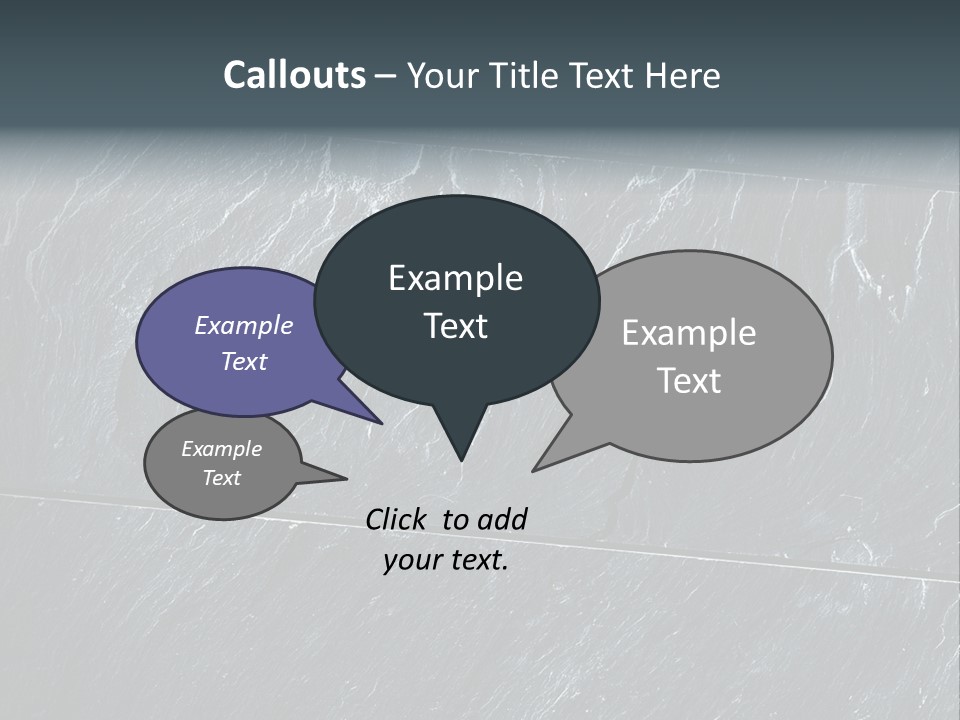 Callouts – Your Title Text Here

Example Text

Example Text

Example Text

Example Text

Click to add your text.